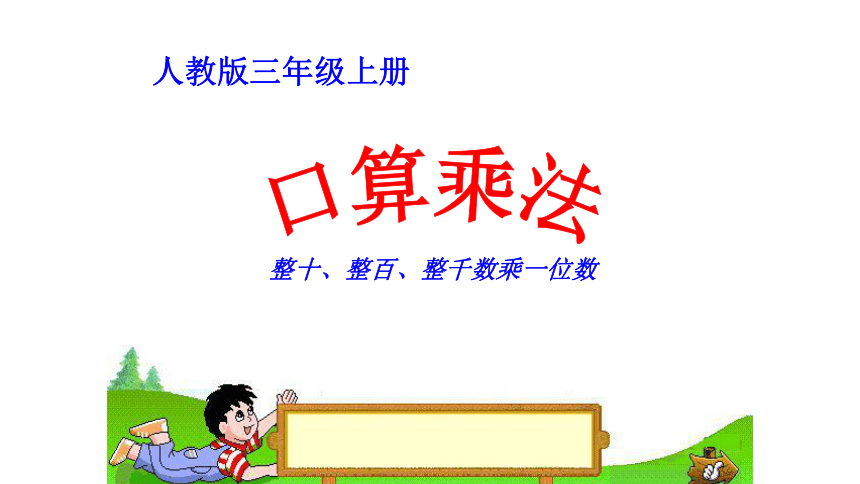 人教版三年级上册

口算乘法

整十、整百、整千数乘一位数